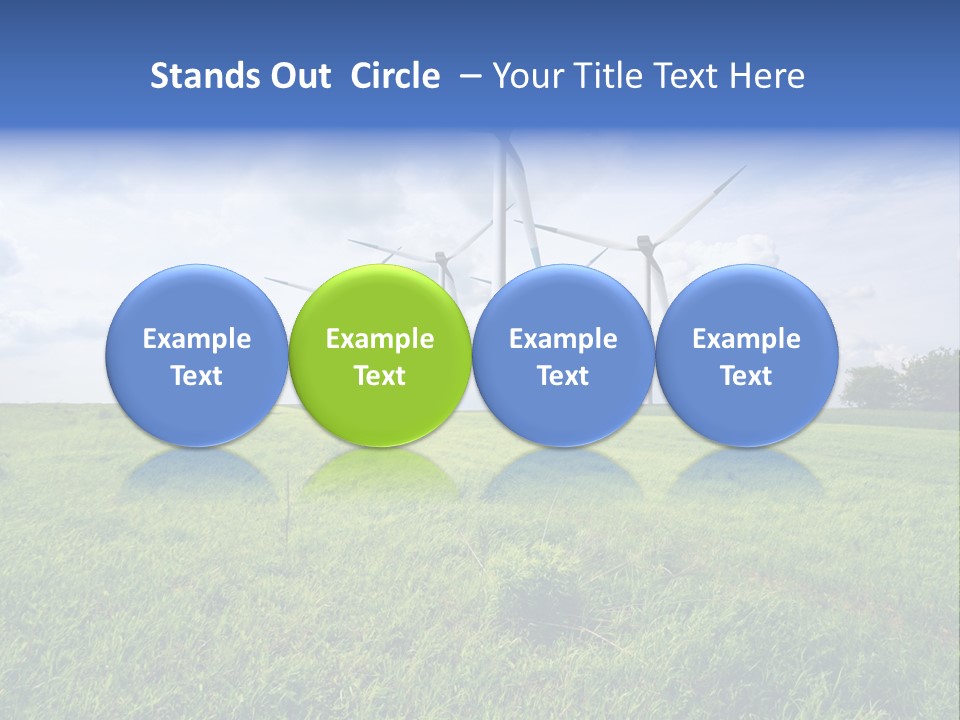 Stands Out Circle – Your Title Text Here

Example Text

Example Text

Example Text

Example Text